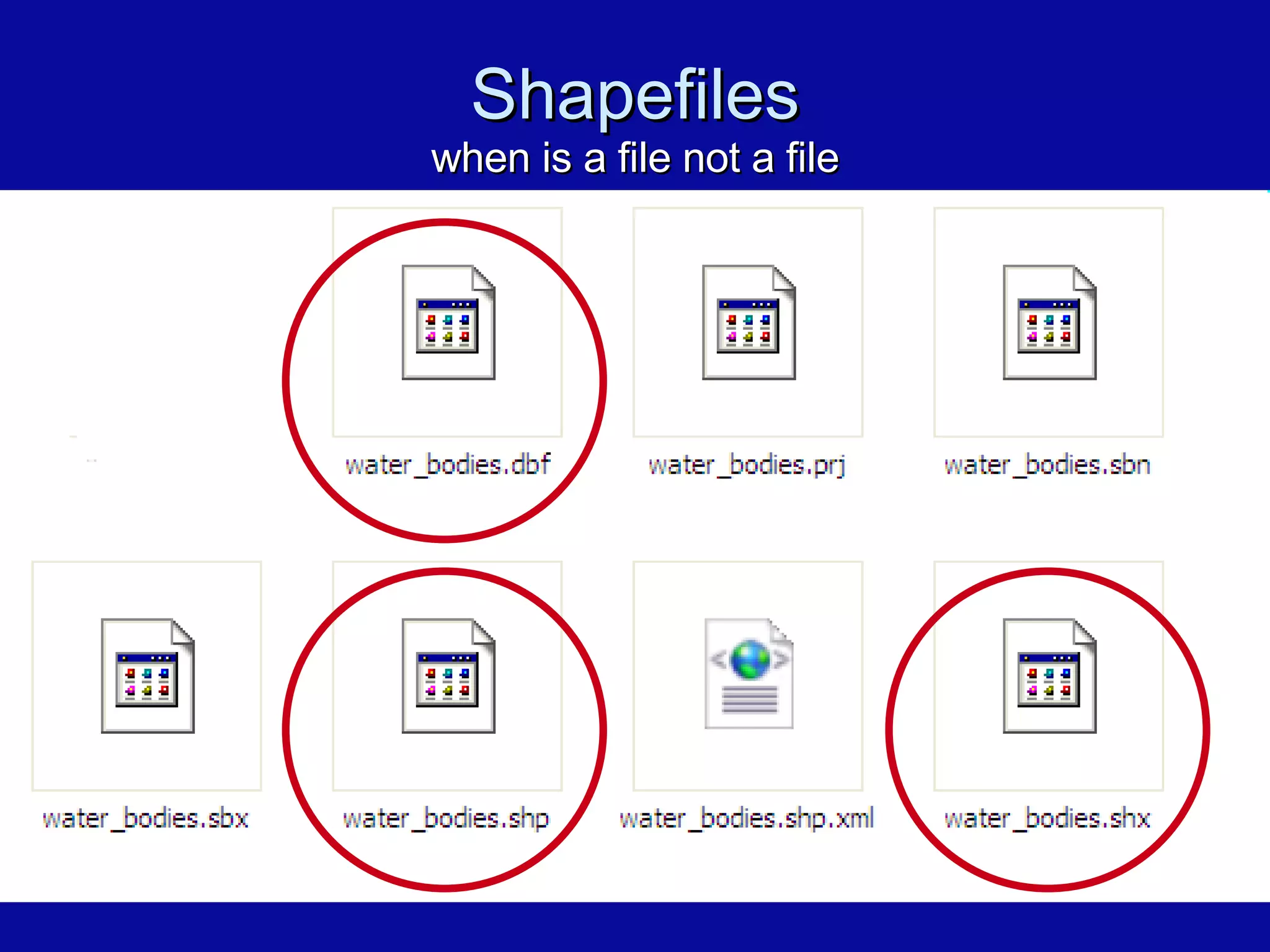 Shapefiles
when is a file not a file

water_bodies.dbf
water_bodies.prj
water_bodies.sbn
water_bodies.sbx
water_bodies.shp
water_bodies.shp.xml
water_bodies.shx